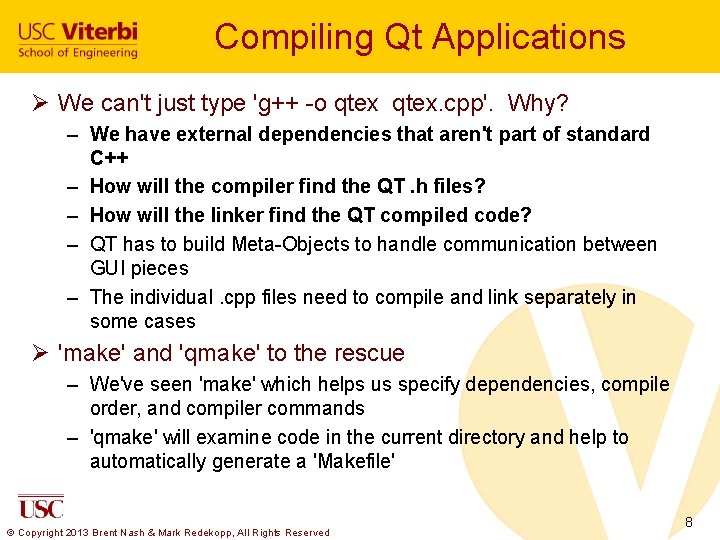 USC Viterbi
School of Engineering

Compiling Qt Applications

➢ We can't just type 'g++ -o qtex qtex.cpp'. Why?
– We have external dependencies that aren't part of standard C++
– How will the compiler find the QT .h files?
– How will the linker find the QT compiled code?
– QT has to build Meta-Objects to handle communication between GUI pieces
– The individual .cpp files need to compile and link separately in some cases

➢ 'make' and 'qmake' to the rescue
– We've seen 'make' which helps us specify dependencies, compile order, and compiler commands
– 'qmake' will examine code in the current directory and help to automatically generate a 'Makefile'

USC

© Copyright 2013 Brent Nash & Mark Redekopp, All Rights Reserved

8